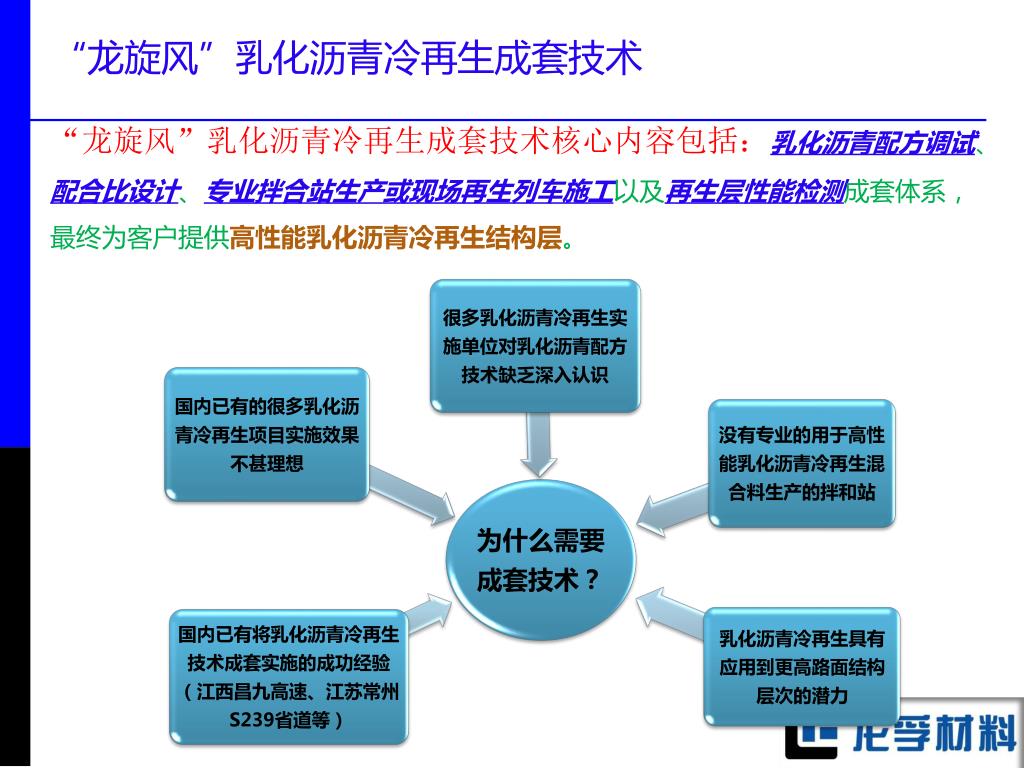 “龙旋风”乳化沥青冷再生成套技术

“龙旋风”乳化沥青冷再生成套技术核心内容包括：乳化沥青配方调试、配合比设计、专业拌合站生产或现场再生列车施工以及再生层性能检测成套体系，最终为客户提供高性能乳化沥青冷再生结构层。

很多乳化沥青冷再生实施单位对乳化沥青配方技术缺乏深入认识

国内已有的很多乳化沥青冷再生项目实施效果不甚理想

没有专业的用于高性能乳化沥青冷再生混合料生产的拌和站

为什么需要成套技术？

国内已有将乳化沥青冷再生技术成套实施的成功经验（江西昌九高速、江苏常州S239省道等）

乳化沥青冷再生具有应用到更高路面结构层次的潜力

龙孚材料